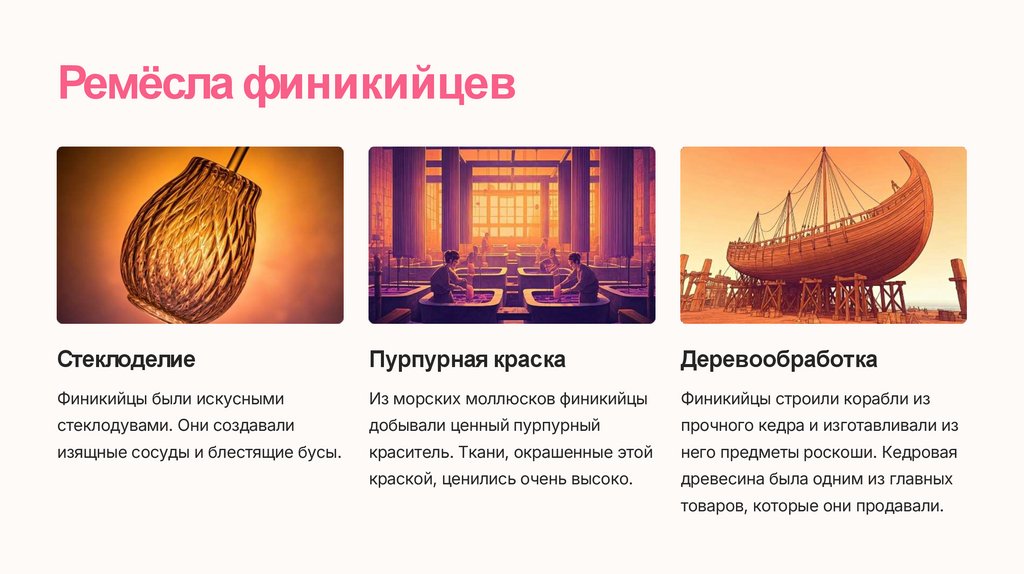 Ремёсла финикийцев

Стеклоделие

Финикийцы были искусными стеклодувами. Они создавали изящные сосуды и блестящие бусы.

Пурпурная краска

Из морских моллюсков финикийцы добывали ценный пурпурный краситель. Ткани, окрашенные этой краской, ценились очень высоко.

Деревообработка

Финикийцы строили корабли из прочного кедра и изготавливали из него предметы роскоши. Кедровая древесина была одним из главных товаров, которые они продавали.